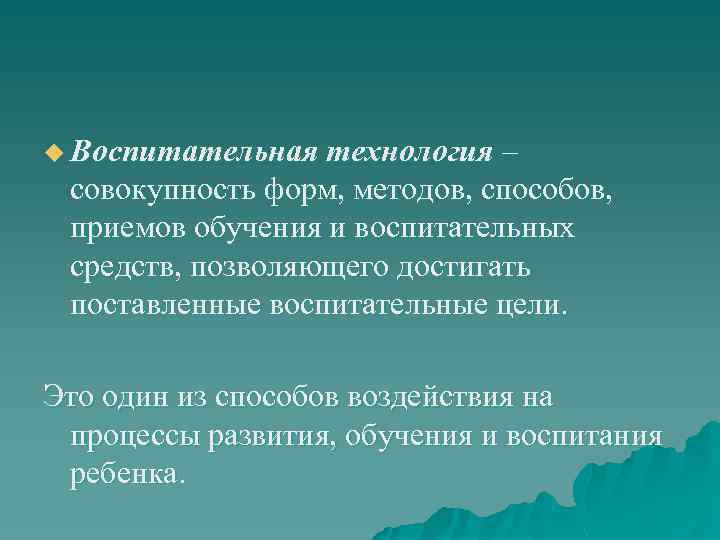 Воспитательная технология – совокупность форм, методов, способов, приемов обучения и воспитательных средств, позволяющего достигать поставленные воспитательные цели.

Это один из способов воздействия на процессы развития, обучения и воспитания ребенка.